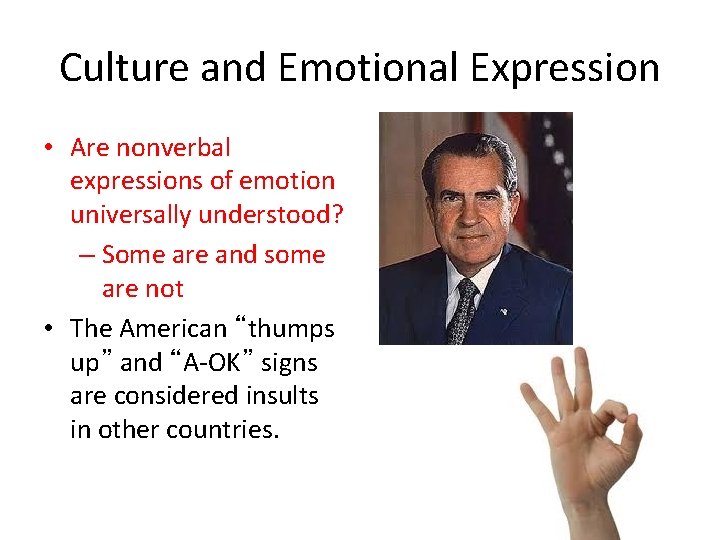 Culture and Emotional Expression

• Are nonverbal expressions of emotion universally understood?
– Some are and some are not
• The American “thumps up” and “A-OK” signs are considered insults in other countries.